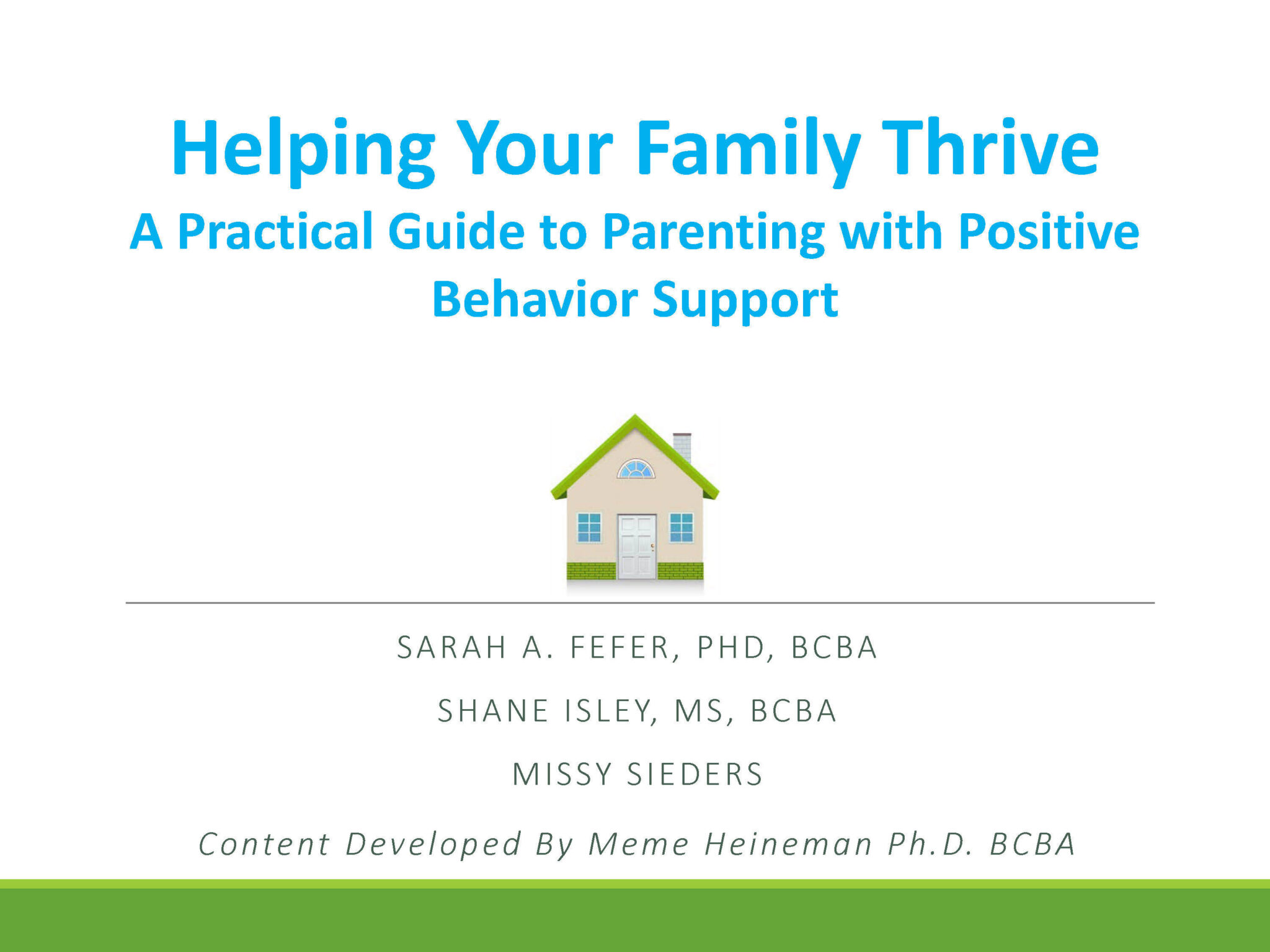 Helping Your Family Thrive
A Practical Guide to Parenting with Positive Behavior Support

SARAH A. FEFER, PHD, BCBA

SHANE ISLEY, MS, BCBA

MISSY SIEDERS

Content Developed By Meme Heineman Ph.D. BCBA